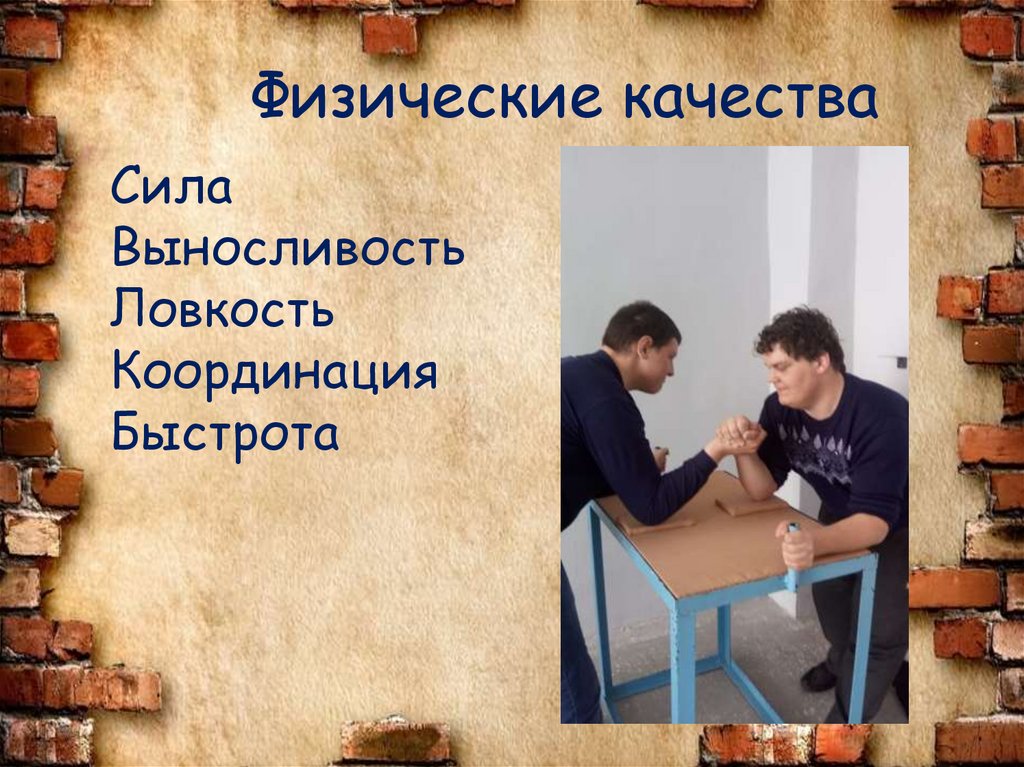 Физические качества

Сила
Выносливость
Ловкость
Координация
Быстрота